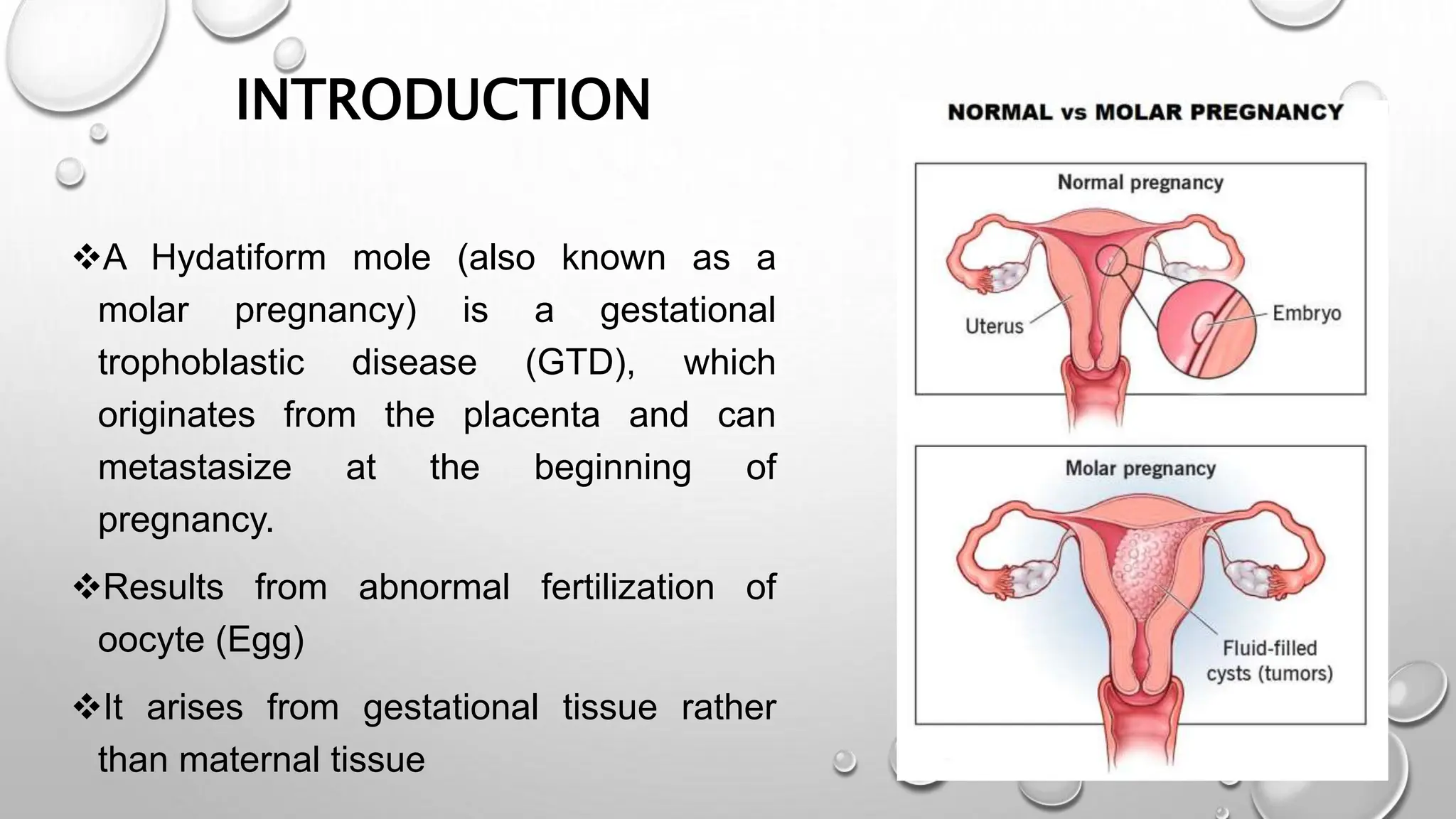 INTRODUCTION

❖A Hydatiform mole (also known as a molar pregnancy) is a gestational trophoblastic disease (GTD), which originates from the placenta and can metastasize at the beginning of pregnancy.

❖Results from abnormal fertilization of oocyte (Egg)

❖It arises from gestational tissue rather than maternal tissue

NORMAL vs MOLAR PREGNANCY

Normal pregnancy

Uterus

Embryo

Molar pregnancy

Fluid-filled cysts (tumors)